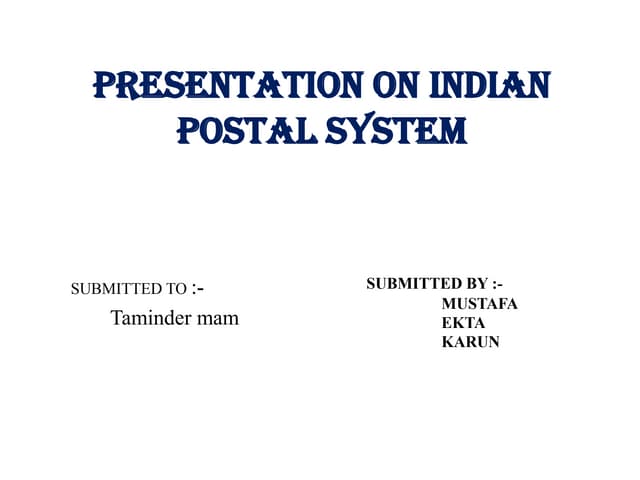 PRESENTATION ON INDIAN POSTAL SYSTEM

SUBMITTED TO :-
Taminder mam

SUBMITTED BY :-
MUSTAFA
EKTA
KARUN